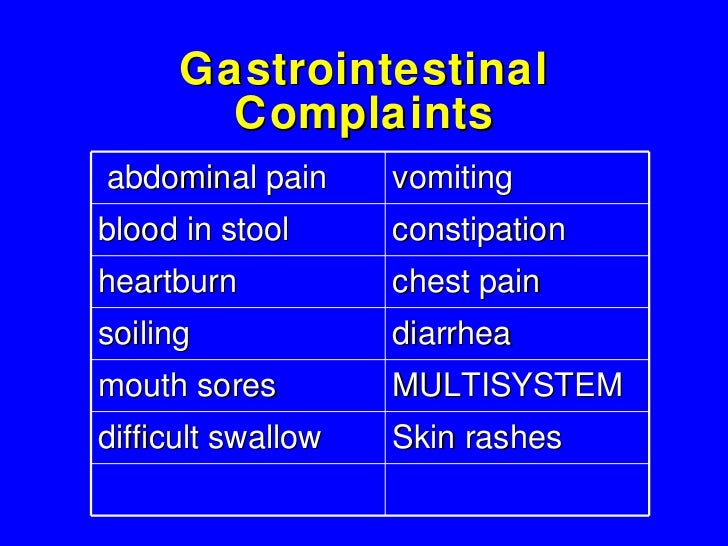 Gastrointestinal Complaints

| abdominal pain | vomiting |
|---|---|
| blood in stool | constipation |
| heartburn | chest pain |
| soiling | diarrhea |
| mouth sores | MULTISYSTEM |
| difficult swallow | Skin rashes |
| | |